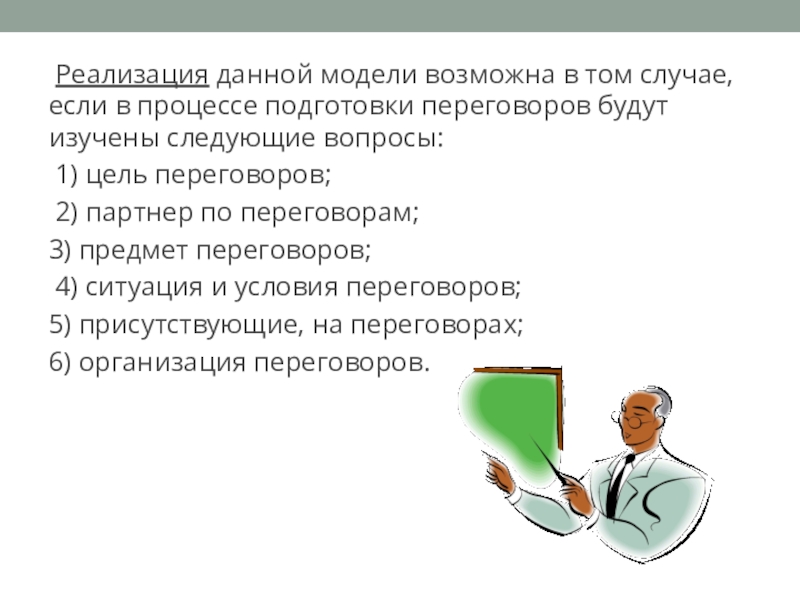 Реализация данной модели возможна в том случае, если в процессе подготовки переговоров будут изучены следующие вопросы:

1) цель переговоров;

2) партнер по переговорам;

3) предмет переговоров;

4) ситуация и условия переговоров;

5) присутствующие, на переговорах;

6) организация переговоров.